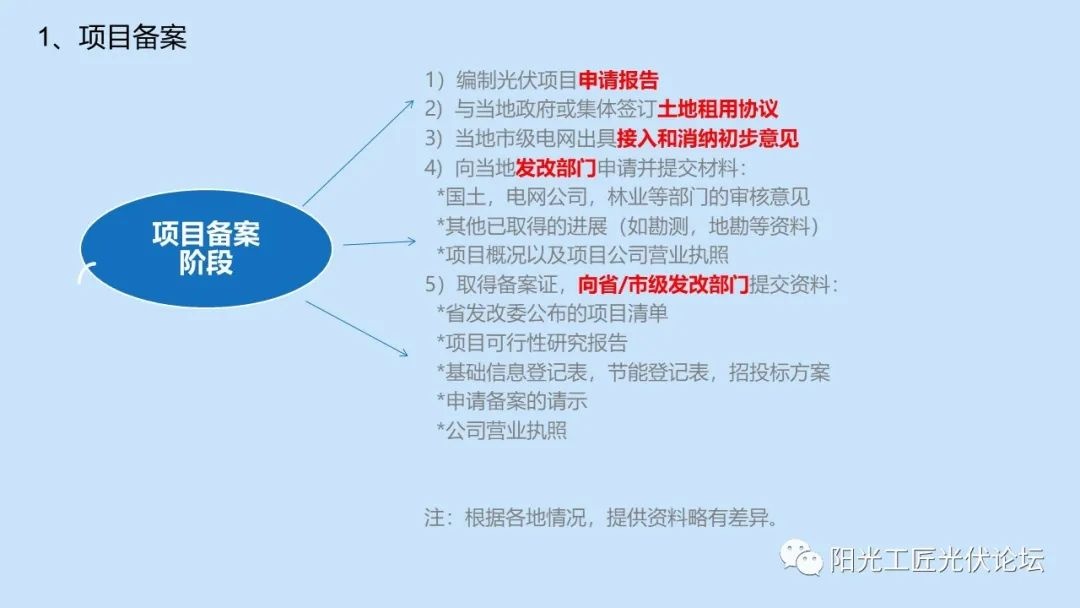 1、项目备案

项目备案阶段

1）编制光伏项目申请报告
2）与当地政府或集体签订土地租用协议
3）当地市级电网出具接入和消纳初步意见
4）向当地发改部门申请并提交材料：
*国土，电网公司，林业等部门的审核意见
*其他已取得的进展（如勘测，地勘等资料）
*项目概况以及项目公司营业执照
5）取得备案证，向省/市级发改部门提交资料：
*省发改委公布的项目清单
*项目可行性研究报告
*基础信息登记表，节能登记表，招投标方案
*申请备案的请示
*公司营业执照

注：根据各地情况，提供资料略有差异。

阳光工匠光伏论坛